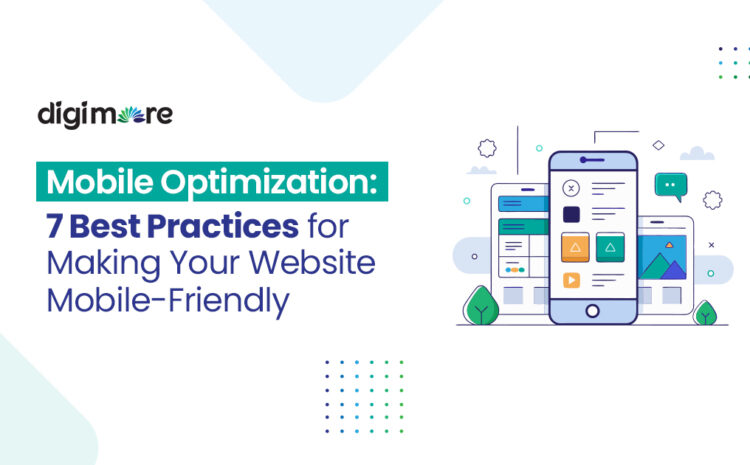 digimore

Mobile Optimization:
7 Best Practices for Making Your Website Mobile-Friendly